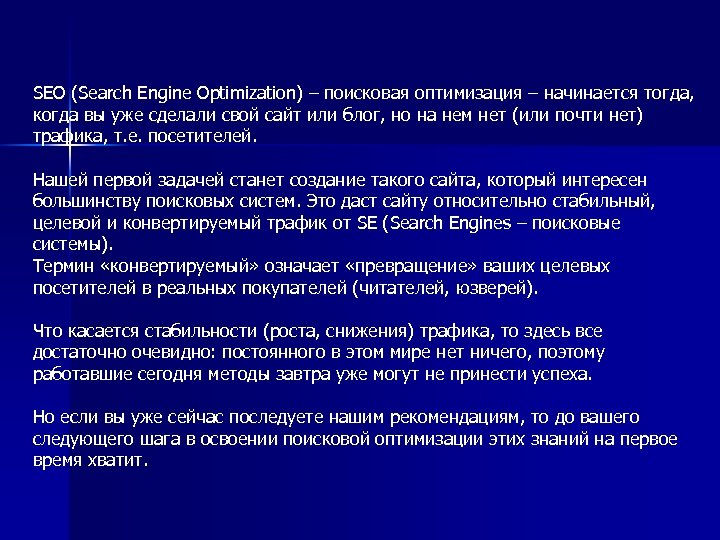 SEO (Search Engine Optimization) – поисковая оптимизация – начинается тогда, когда вы уже сделали свой сайт или блог, но на нем нет (или почти нет) трафика, т.е. посетителей.

Нашей первой задачей станет создание такого сайта, который интересен большинству поисковых систем. Это даст сайту относительно стабильный, целевой и конвертируемый трафик от SE (Search Engines – поисковые системы).
Термин «конвертируемый» означает «превращение» ваших целевых посетителей в реальных покупателей (читателей, юзверей).

Что касается стабильности (роста, снижения) трафика, то здесь все достаточно очевидно: постоянного в этом мире нет ничего, поэтому работавшие сегодня методы завтра уже могут не принести успеха.

Но если вы уже сейчас последуете нашим рекомендациям, то до вашего следующего шага в освоении поисковой оптимизации этих знаний на первое время хватит.